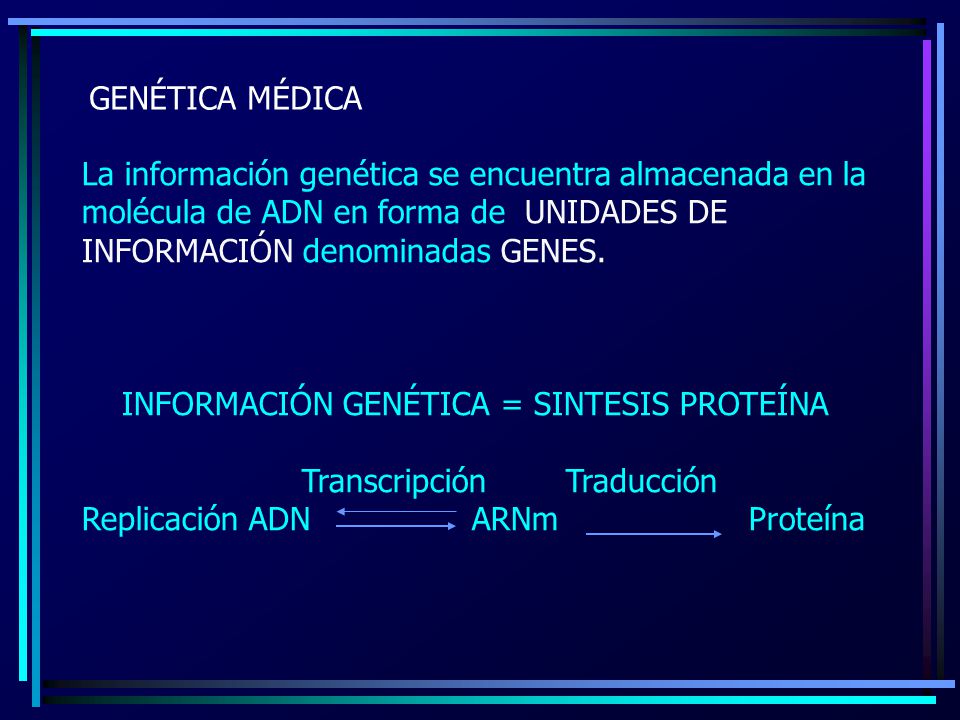 GENÉTICA MÉDICA

La información genética se encuentra almacenada en la molécula de ADN en forma de UNIDADES DE INFORMACIÓN denominadas GENES.

INFORMACIÓN GENÉTICA = SINTESIS PROTEÍNA

Transcripción Traducción
Replicación ADN ARNm Proteína